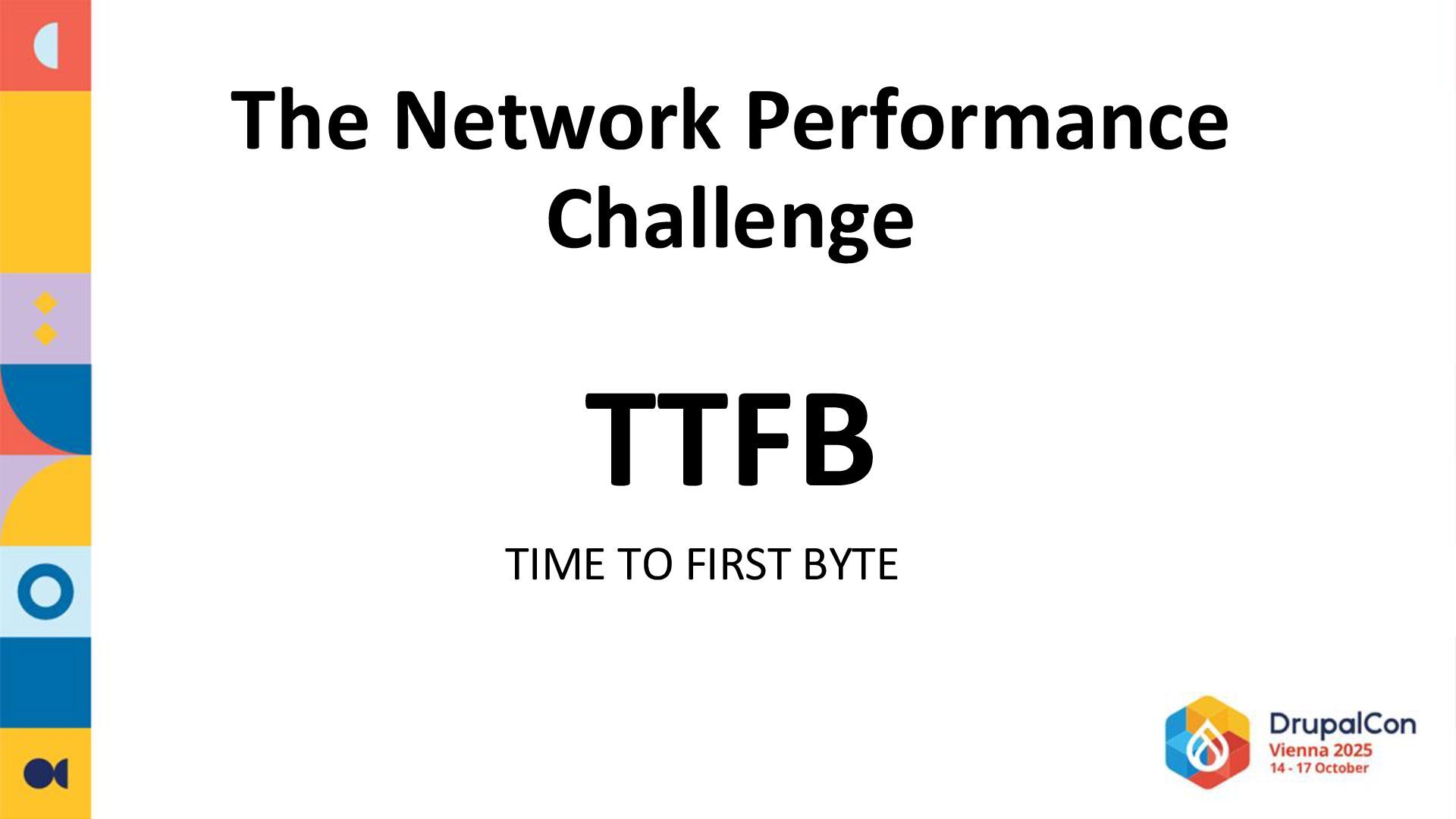 The Network Performance Challenge

TTFB

TIME TO FIRST BYTE

DrupalCon
Vienna 2025
14 - 17 October